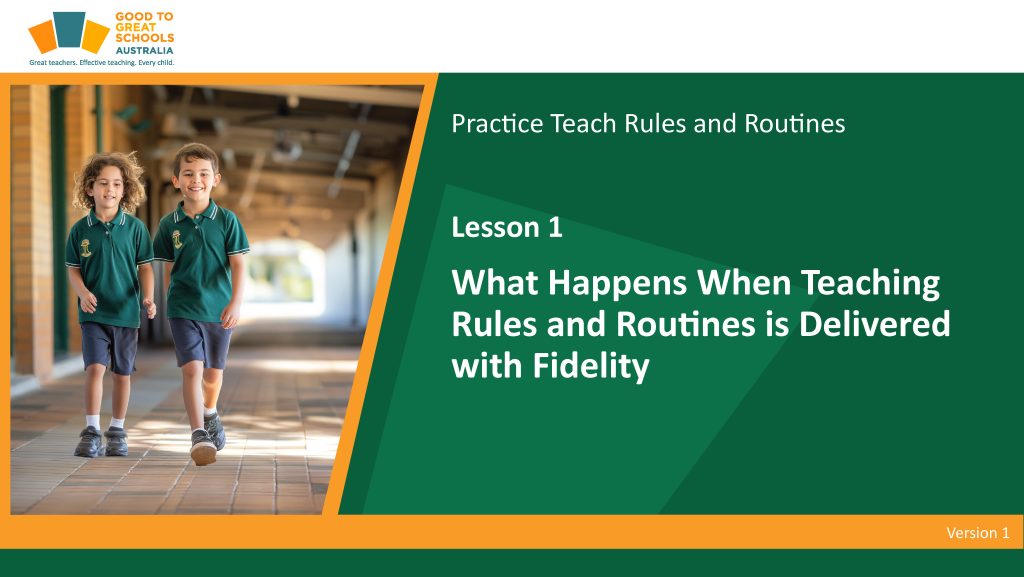 GOOD TO GREAT SCHOOLS AUSTRALIA
Great teachers. Effective teaching. Every child.

Practice Teach Rules and Routines

Lesson 1

What Happens When Teaching Rules and Routines is Delivered with Fidelity

Version 1